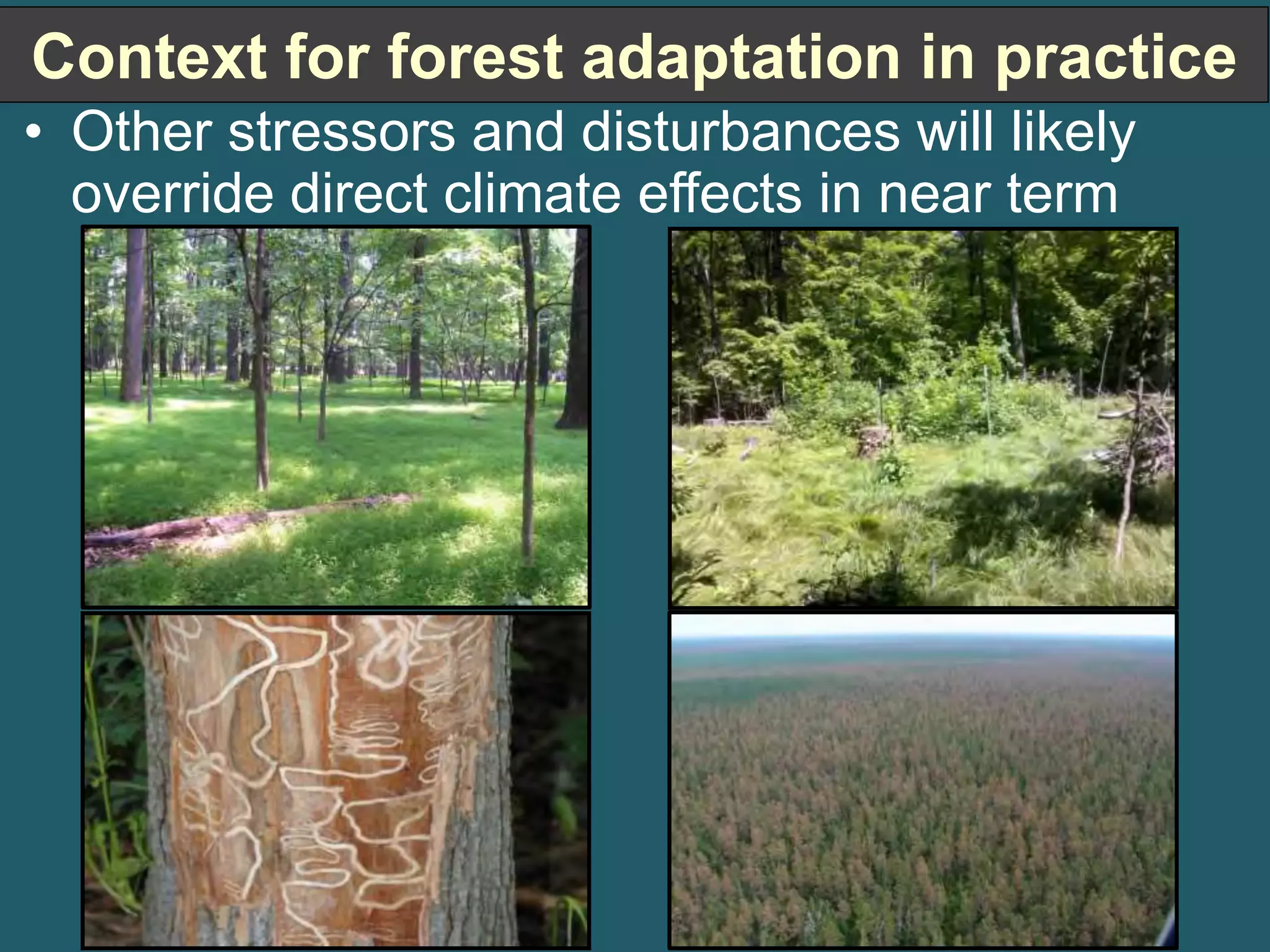 Context for forest adaptation in practice

• Other stressors and disturbances will likely override direct climate effects in near term